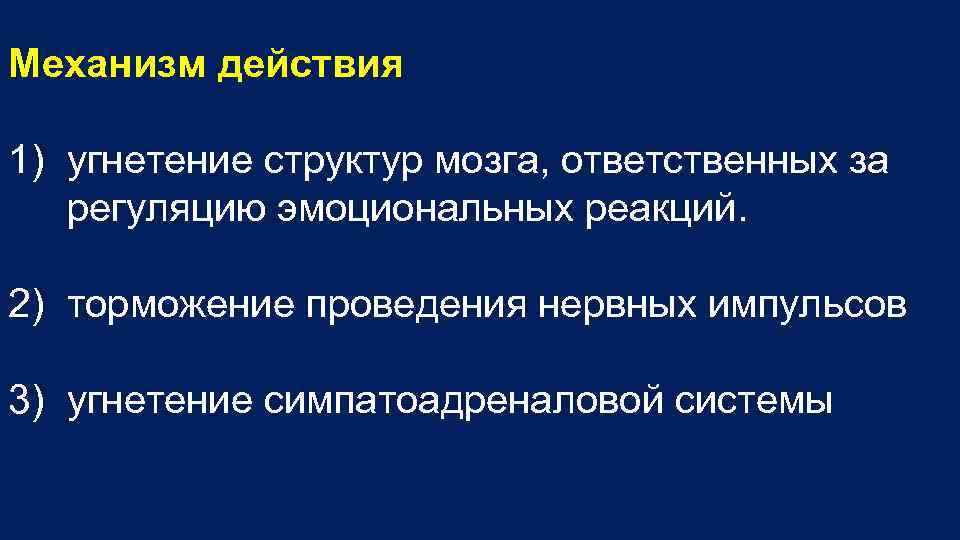 Механизм действия

1) угнетение структур мозга, ответственных за регуляцию эмоциональных реакций.

2) торможение проведения нервных импульсов

3) угнетение симпатоадреналовой системы